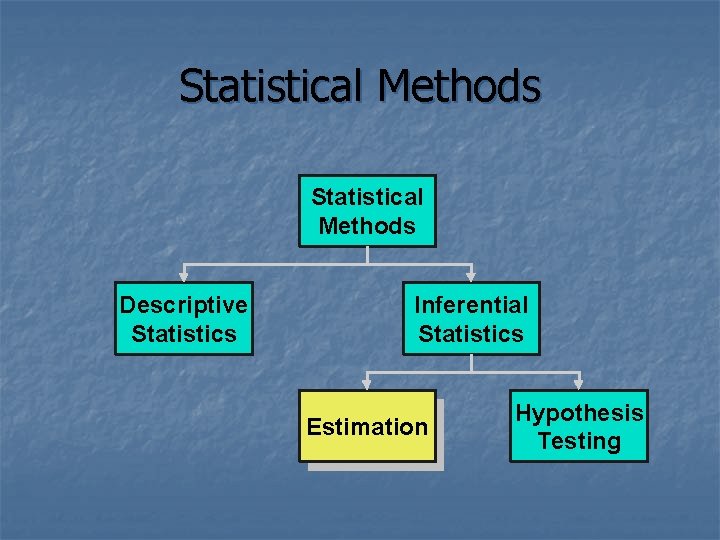 Statistical Methods

Statistical Methods

Descriptive Statistics

Inferential Statistics

Estimation

Hypothesis Testing